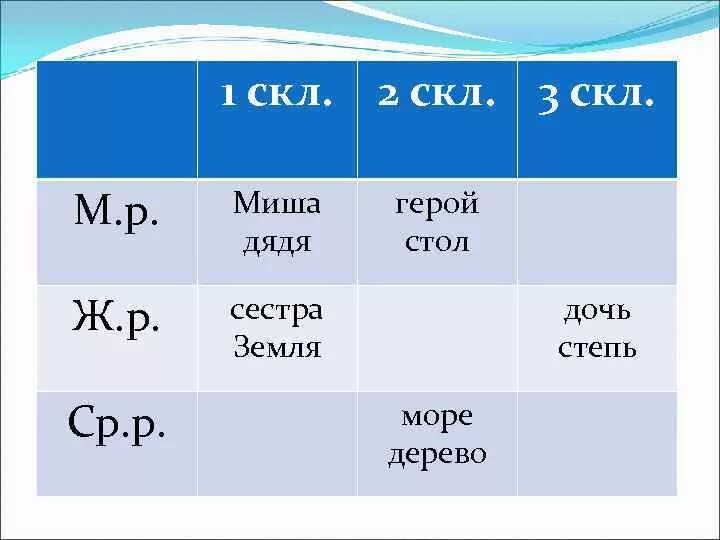 |  | 1 скл. | 2 скл. | 3 скл. |
|---|---|---|---|
| М.р. | Миша дядя | герой стол |  |
| Ж.р. | сестра Земля |  | дочь степь |
| Ср.р. |  | море дерево |  |